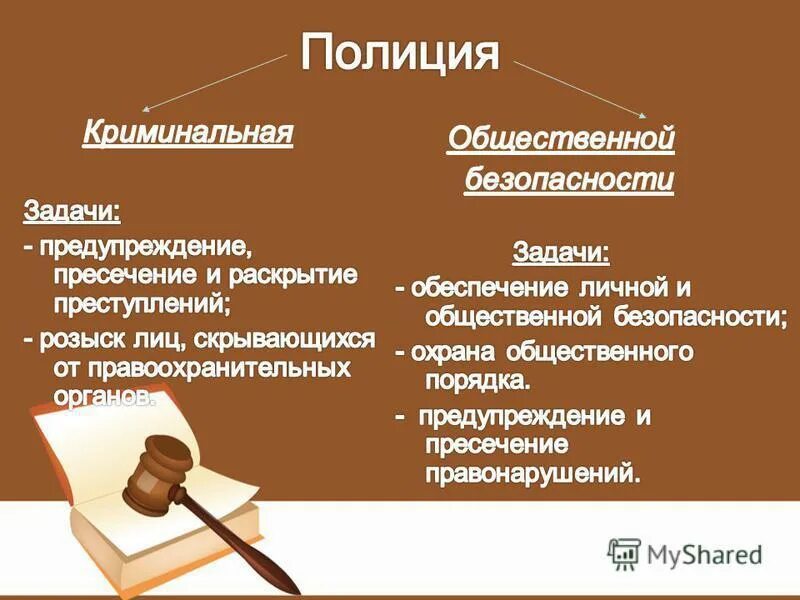 Полиция

Криминальная

Задачи:
- предупреждение, пресечение и раскрытие преступлений;
- розыск лиц, скрывающихся от правоохранительных органов.

Общественной безопасности

Задачи:
- обеспечение личной и общественной безопасности;
- охрана общественного порядка.
- предупреждение и пресечение правонарушений.

MyShared